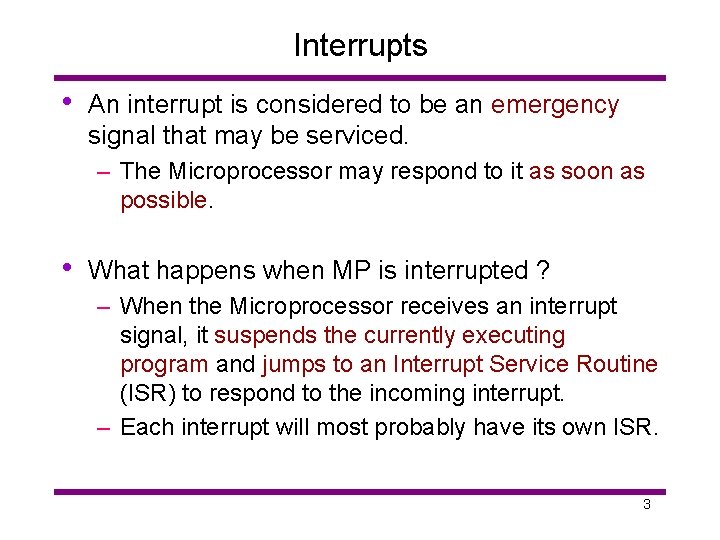 Interrupts

• An interrupt is considered to be an emergency signal that may be serviced.
– The Microprocessor may respond to it as soon as possible.

• What happens when MP is interrupted ?
– When the Microprocessor receives an interrupt signal, it suspends the currently executing program and jumps to an Interrupt Service Routine (ISR) to respond to the incoming interrupt.
– Each interrupt will most probably have its own ISR.

3